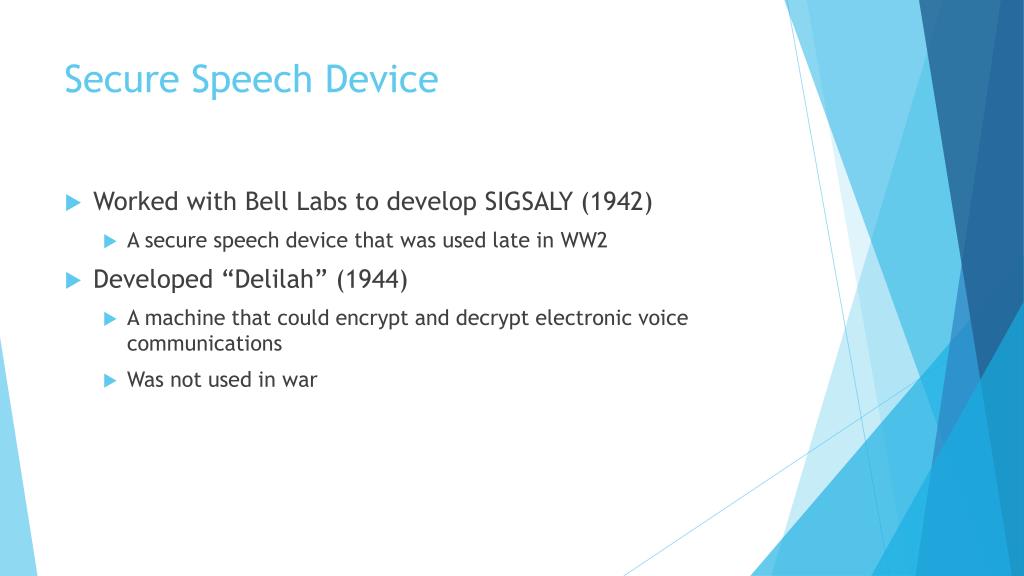 Secure Speech Device

Worked with Bell Labs to develop SIGSALY (1942)

A secure speech device that was used late in WW2

Developed “Delilah” (1944)

A machine that could encrypt and decrypt electronic voice communications

Was not used in war